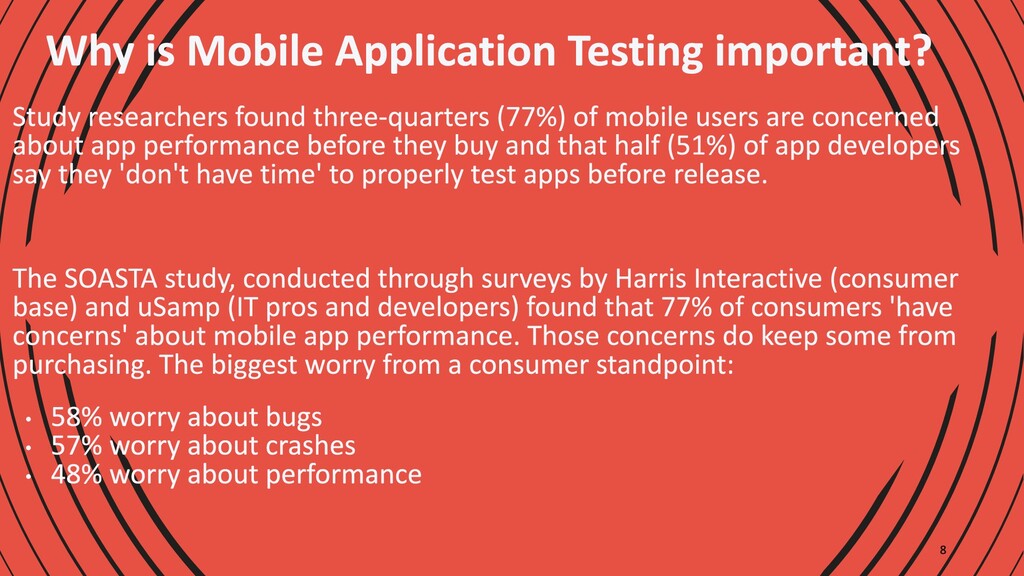 Why is Mobile Application Testing important?

Study researchers found three-quarters (77%) of mobile users are concerned about app performance before they buy and that half (51%) of app developers say they 'don't have time' to properly test apps before release.

The SOASTA study, conducted through surveys by Harris Interactive (consumer base) and uSamp (IT pros and developers) found that 77% of consumers 'have concerns' about mobile app performance. Those concerns do keep some from purchasing. The biggest worry from a consumer standpoint:

• 58% worry about bugs
• 57% worry about crashes
• 48% worry about performance

8